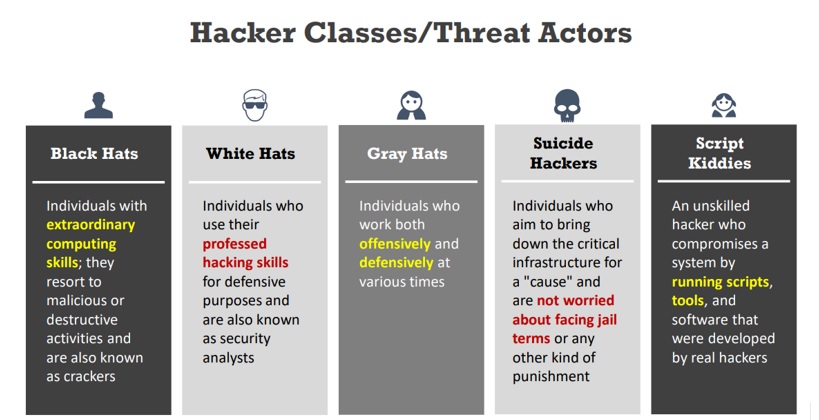 Hacker Classes/Threat Actors

Black Hats

Individuals with extraordinary computing skills; they resort to malicious or destructive activities and are also known as crackers

White Hats

Individuals who use their professed hacking skills for defensive purposes and are also known as security analysts

Gray Hats

Individuals who work both offensively and defensively at various times

Suicide Hackers

Individuals who aim to bring down the critical infrastructure for a "cause" and are not worried about facing jail terms or any other kind of punishment

Script Kiddies

An unskilled hacker who compromises a system by running scripts, tools, and software that were developed by real hackers